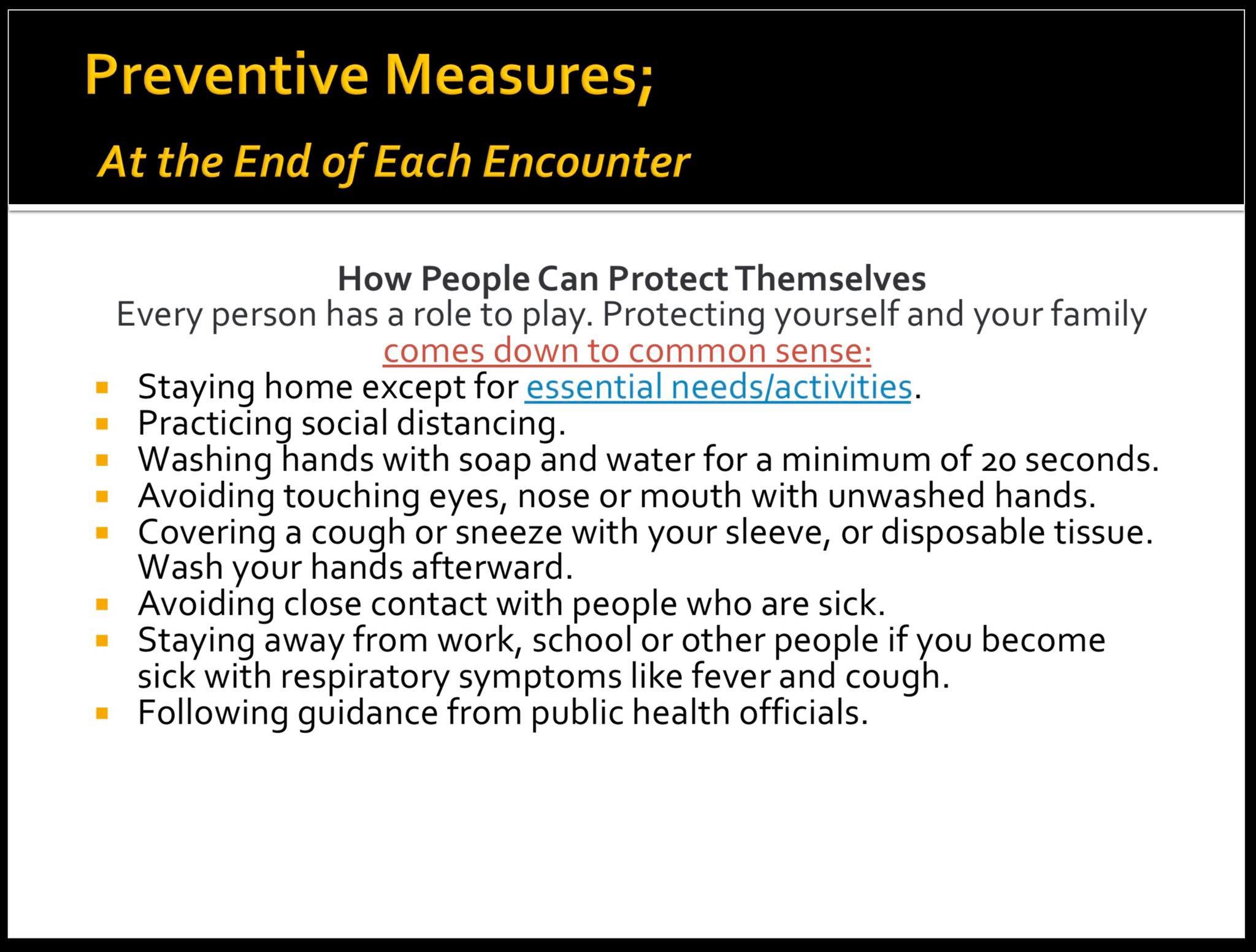 Preventive Measures;

At the End of Each Encounter

How People Can Protect Themselves
Every person has a role to play. Protecting yourself and your family comes down to common sense:

- Staying home except for essential needs/activities.
- Practicing social distancing.
- Washing hands with soap and water for a minimum of 20 seconds.
- Avoiding touching eyes, nose or mouth with unwashed hands.
- Covering a cough or sneeze with your sleeve, or disposable tissue. Wash your hands afterward.
- Avoiding close contact with people who are sick.
- Staying away from work, school or other people if you become sick with respiratory symptoms like fever and cough.
- Following guidance from public health officials.